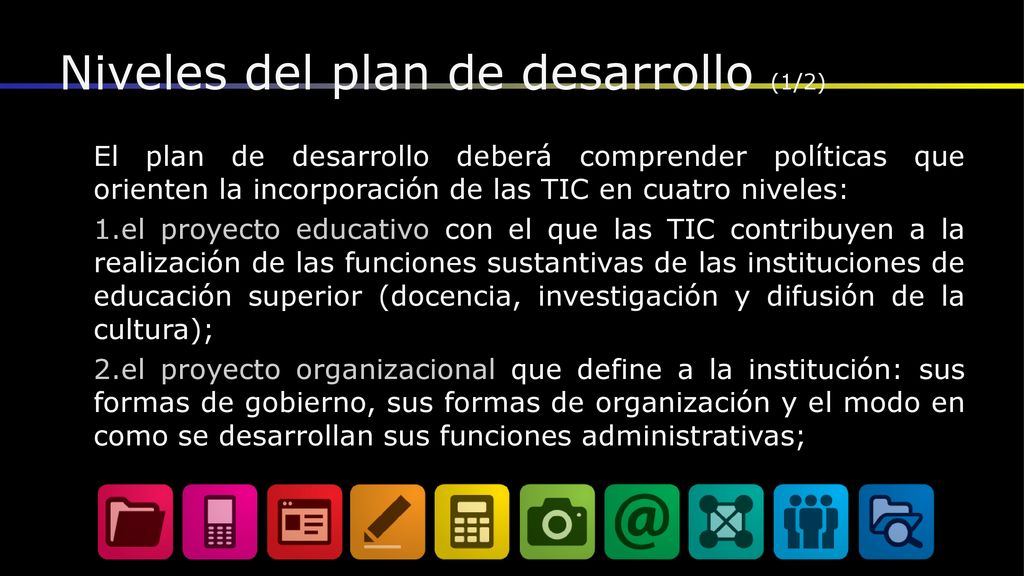 Niveles del plan de desarrollo (1/2)

El plan de desarrollo deberá comprender políticas que orienten la incorporación de las TIC en cuatro niveles:

1.el proyecto educativo con el que las TIC contribuyen a la realización de las funciones sustantivas de las instituciones de educación superior (docencia, investigación y difusión de la cultura);

2.el proyecto organizacional que define a la institución: sus formas de gobierno, sus formas de organización y el modo en como se desarrollan sus funciones administrativas;

@